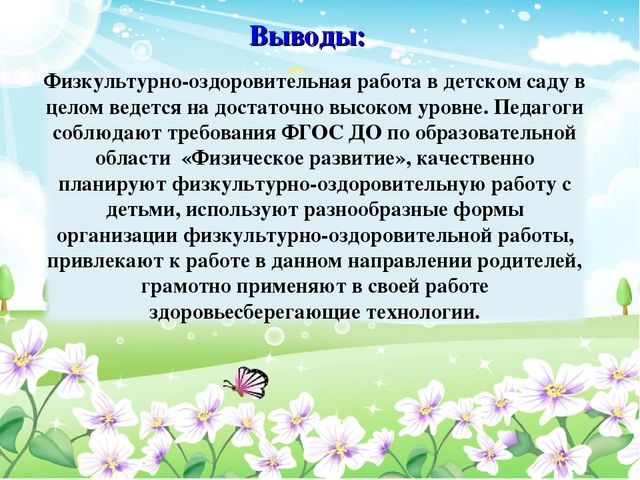 Выводы:

Физкультурно-оздоровительная работа в детском саду в целом ведется на достаточно высоком уровне. Педагоги соблюдают требования ФГОС ДО по образовательной области «Физическое развитие», качественно планируют физкультурно-оздоровительную работу с детьми, используют разнообразные формы организации физкультурно-оздоровительной работы, привлекают к работе в данном направлении родителей, грамотно применяют в своей работе здоровьесберегающие технологии.